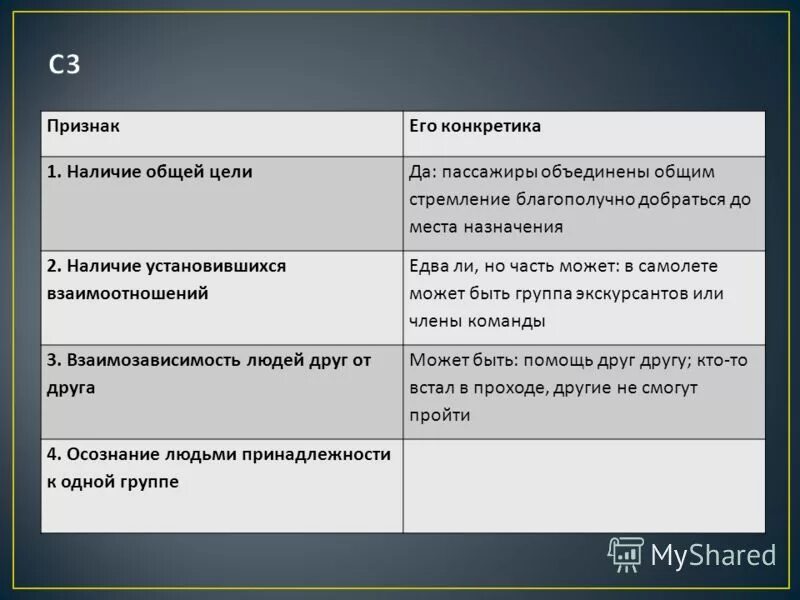 С3

| Признак | Его конкретика |
|---|---|
| 1. Наличие общей цели | Да: пассажиры объединены общим стремление благополучно добраться до места назначения |
| 2. Наличие установившихся взаимоотношений | Едва ли, но часть может: в самолете может быть группа экскурсантов или члены команды |
| 3. Взаимозависимость людей друг от друга | Может быть: помощь друг другу; кто-то встал в проходе, другие не смогут пройти |
| 4. Осознание людьми принадлежности к одной группе | |

MyShared